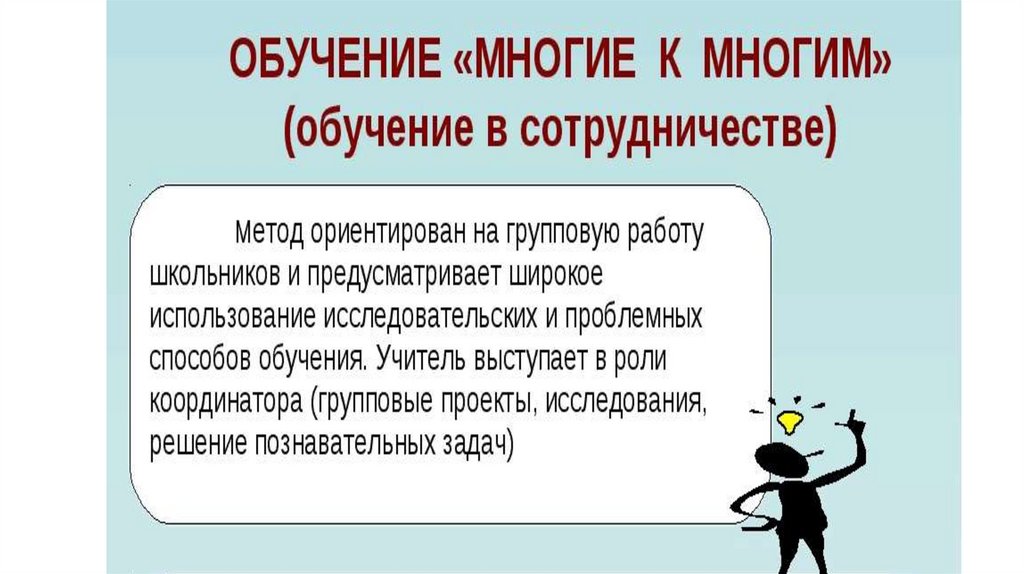 ОБУЧЕНИЕ «МНОГИЕ К МНОГИМ»
(обучение в сотрудничестве)

Метод ориентирован на групповую работу школьников и предусматривает широкое использование исследовательских и проблемных способов обучения. Учитель выступает в роли координатора (групповые проекты, исследования, решение познавательных задач)